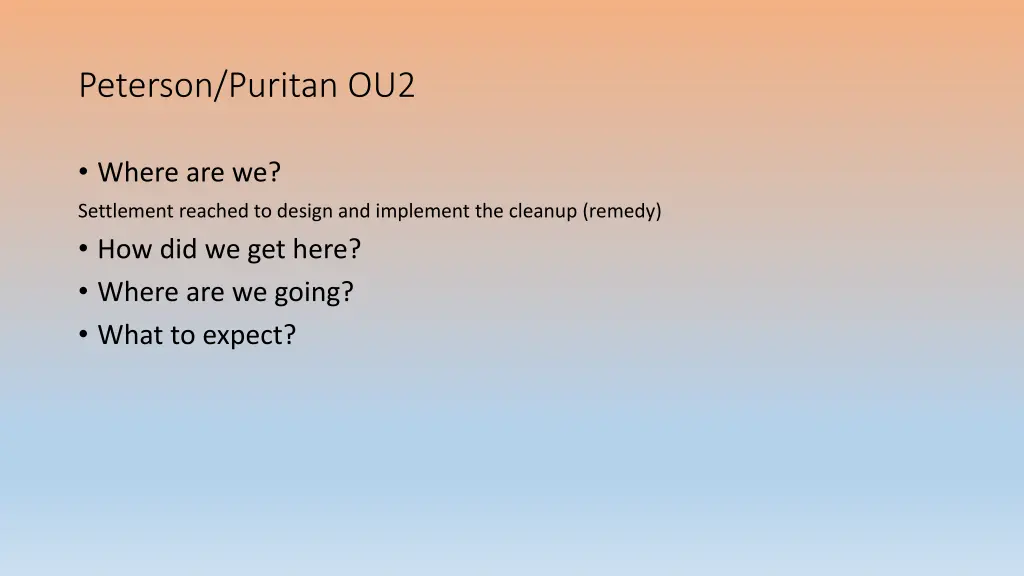 Peterson/Puritan OU2

• Where are we?

Settlement reached to design and implement the cleanup (remedy)

• How did we get here?
• Where are we going?
• What to expect?